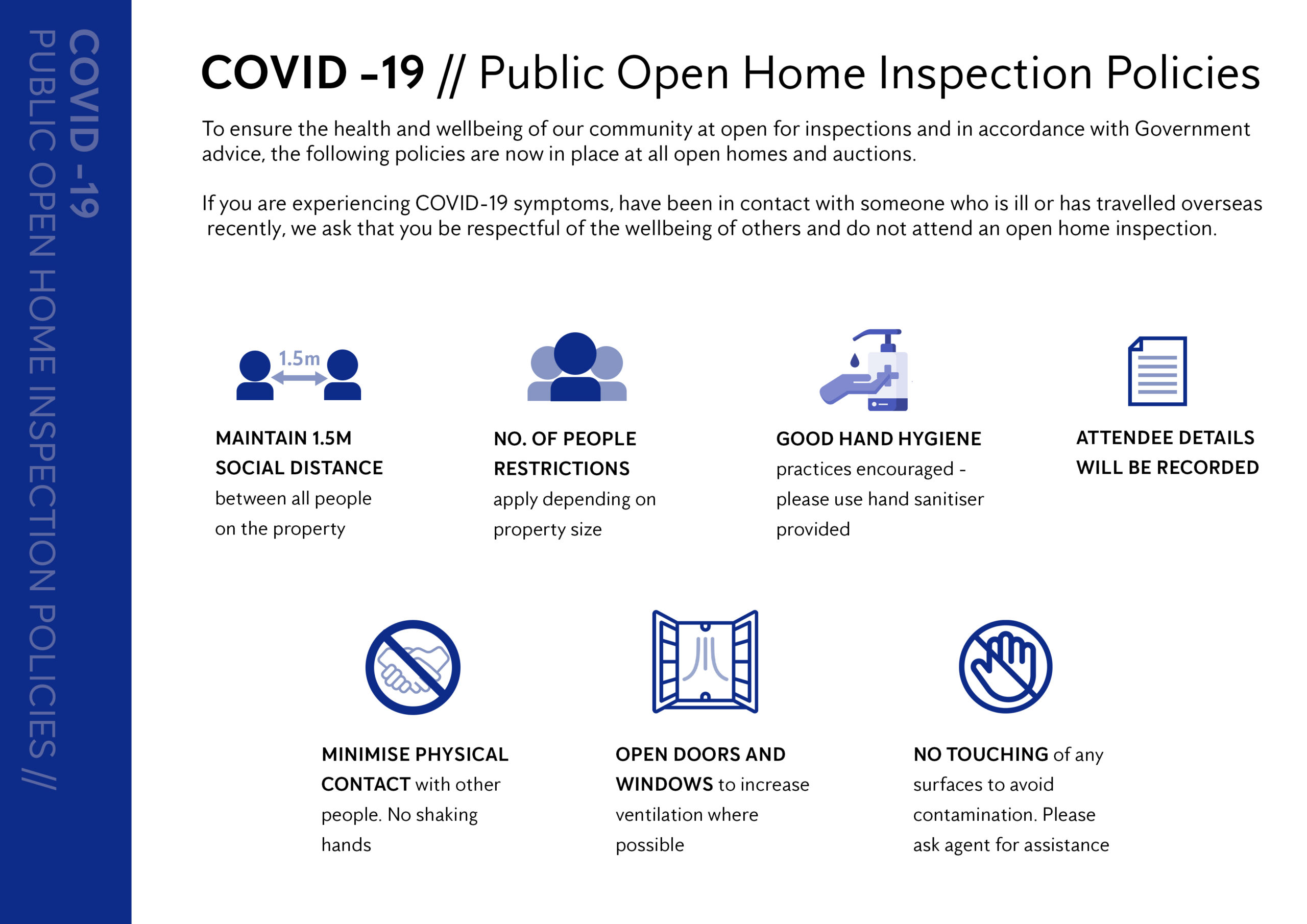 COVID -19
PUBLIC OPEN HOME INSPECTION POLICIES //

COVID -19 // Public Open Home Inspection Policies

To ensure the health and wellbeing of our community at open for inspections and in accordance with Government advice, the following policies are now in place at all open homes and auctions.

If you are experiencing COVID-19 symptoms, have been in contact with someone who is ill or has travelled overseas recently, we ask that you be respectful of the wellbeing of others and do not attend an open home inspection.

1.5m

MAINTAIN 1.5M SOCIAL DISTANCE between all people on the property

NO. OF PEOPLE RESTRICTIONS apply depending on property size

GOOD HAND HYGIENE practices encouraged - please use hand sanitiser provided

ATTENDEE DETAILS WILL BE RECORDED

MINIMISE PHYSICAL CONTACT with other people. No shaking hands

OPEN DOORS AND WINDOWS to increase ventilation where possible

NO TOUCHING of any surfaces to avoid contamination. Please ask agent for assistance